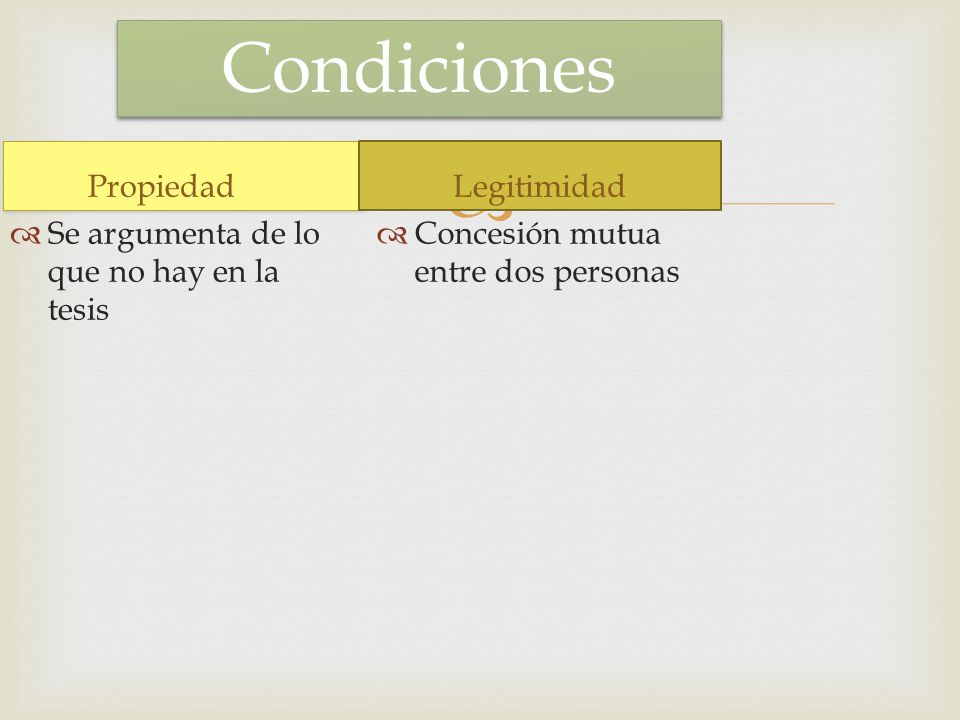 Condiciones

Propiedad

Se argumenta de lo que no hay en la tesis

Legitimidad

Concesión mutua entre dos personas